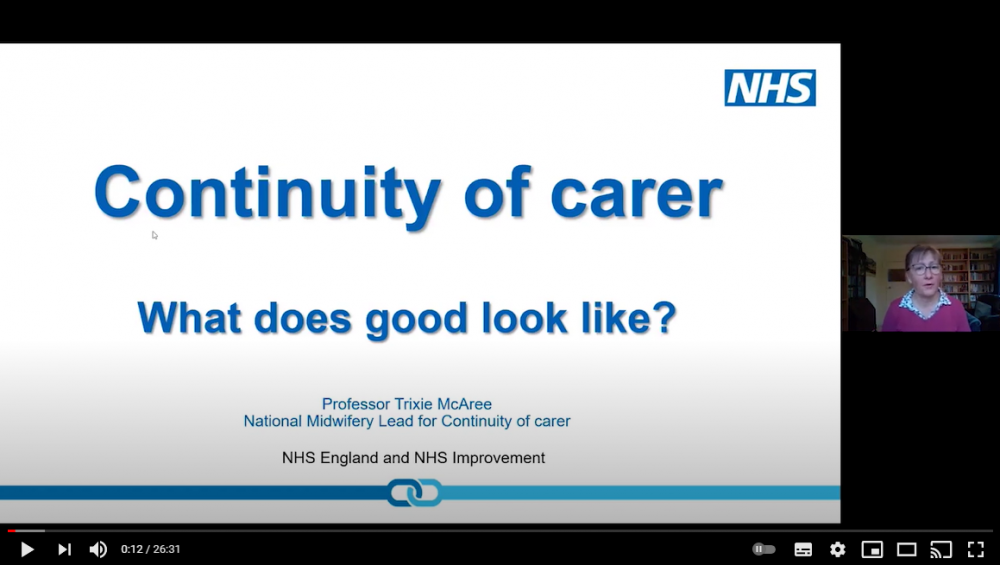 NHS

Continuity of carer

What does good look like?

Professor Trixie McAree
National Midwifery Lead for Continuity of carer

NHS England and NHS Improvement

0:12 / 26:31